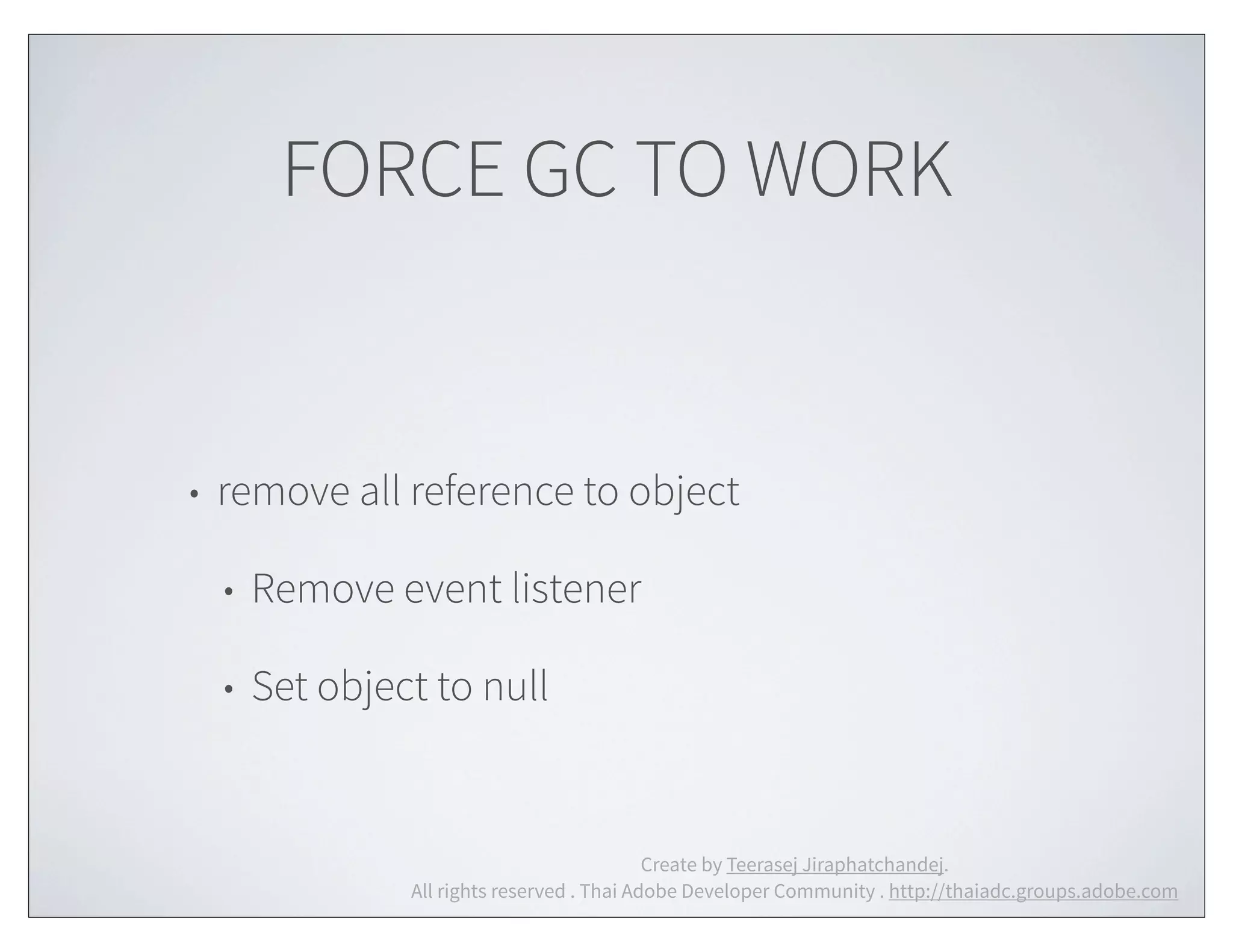 FORCE GC TO WORK

• remove all reference to object

• Remove event listener

• Set object to null

Create by Teerasej Jiraphatchandej.
All rights reserved . Thai Adobe Developer Community . http://thaiadc.groups.adobe.com